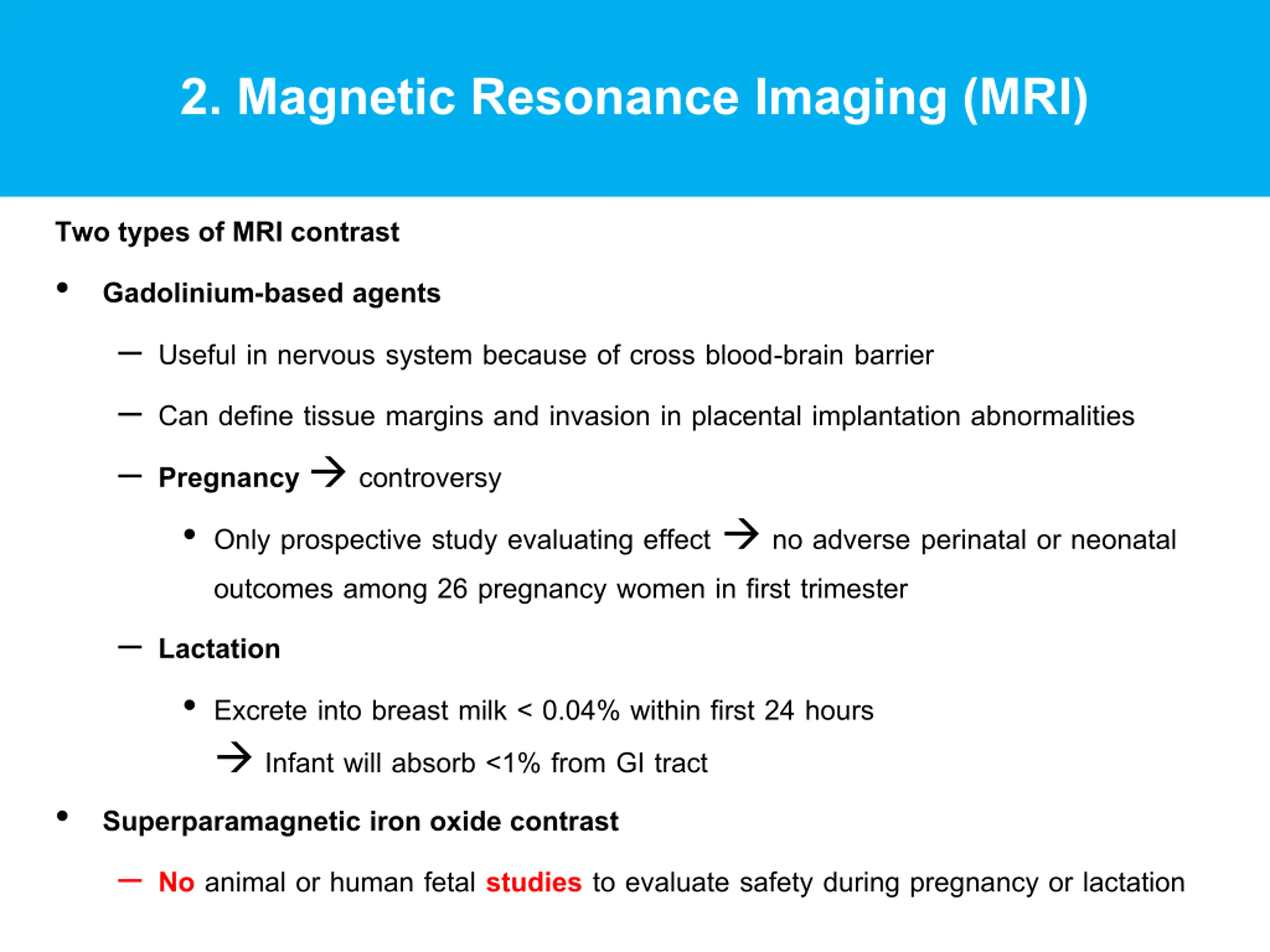 2. Magnetic Resonance Imaging (MRI)

Two types of MRI contrast

• Gadolinium-based agents

– Useful in nervous system because of cross blood-brain barrier

– Can define tissue margins and invasion in placental implantation abnormalities

– Pregnancy → controversy

• Only prospective study evaluating effect → no adverse perinatal or neonatal outcomes among 26 pregnancy women in first trimester

– Lactation

• Excrete into breast milk < 0.04% within first 24 hours
→ Infant will absorb <1% from GI tract

• Superparamagnetic iron oxide contrast

– No animal or human fetal studies to evaluate safety during pregnancy or lactation